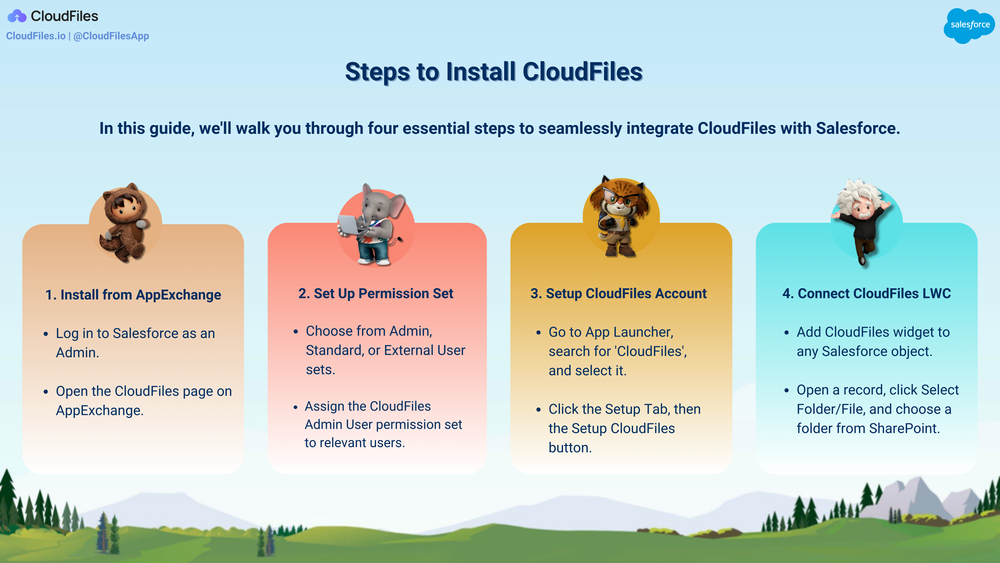 CloudFiles
CloudFiles.io | @CloudFilesApp

salesforce

Steps to Install CloudFiles

In this guide, we'll walk you through four essential steps to seamlessly integrate CloudFiles with Salesforce.

1. Install from AppExchange

- Log in to Salesforce as an Admin.
- Open the CloudFiles page on AppExchange.

2. Set Up Permission Set

- Choose from Admin, Standard, or External User sets.
- Assign the CloudFiles Admin User permission set to relevant users.

3. Setup CloudFiles Account

- Go to App Launcher, search for 'CloudFiles', and select it.
- Click the Setup Tab, then the Setup CloudFiles button.

4. Connect CloudFiles LWC

- Add CloudFiles widget to any Salesforce object.
- Open a record, click Select Folder/File, and choose a folder from SharePoint.